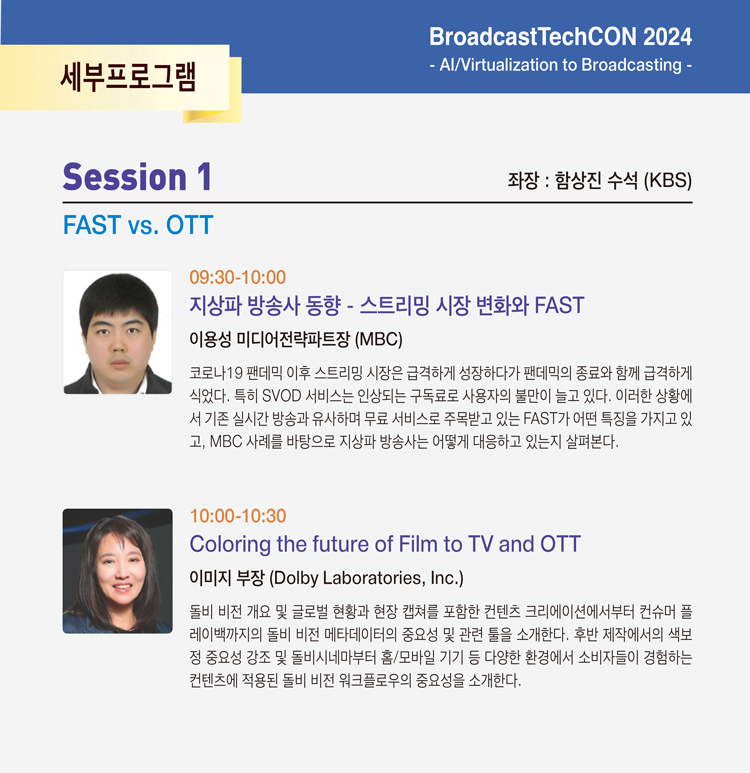 세부프로그램

BroadcastTechCON 2024
- AI/Virtualization to Broadcasting -

Session 1

좌장 : 함상진 수석 (KBS)

FAST vs. OTT

09:30-10:00
지상파 방송사 동향 - 스트리밍 시장 변화와 FAST
이용성 미디어전략파트장 (MBC)

코로나19 팬데믹 이후 스트리밍 시장은 급격하게 성장하다가 팬데믹의 종료와 함께 급격하게 식었다. 특히 SVOD 서비스는 인상되는 구독료로 사용자의 불만이 늘고 있다. 이러한 상황에서 기존 실시간 방송과 유사하며 무료 서비스로 주목받고 있는 FAST가 어떤 특징을 가지고 있고, MBC 사례를 바탕으로 지상파 방송사는 어떻게 대응하고 있는지 살펴본다.

10:00-10:30
Coloring the future of Film to TV and OTT
이미지 부장 (Dolby Laboratories, Inc.)

돌비 비전 개요 및 글로벌 현황과 현장 캡처를 포함한 컨텐츠 크리에이션에서부터 컨슈머 플레이백까지의 돌비 비전 메타데이터의 중요성 및 관련 툴을 소개한다. 후반 제작에서의 색보정 중요성 강조 및 돌비시네마부터 홈/모바일 기기 등 다양한 환경에서 소비자들이 경험하는 컨텐츠에 적용된 돌비 비전 워크플로우의 중요성을 소개한다.